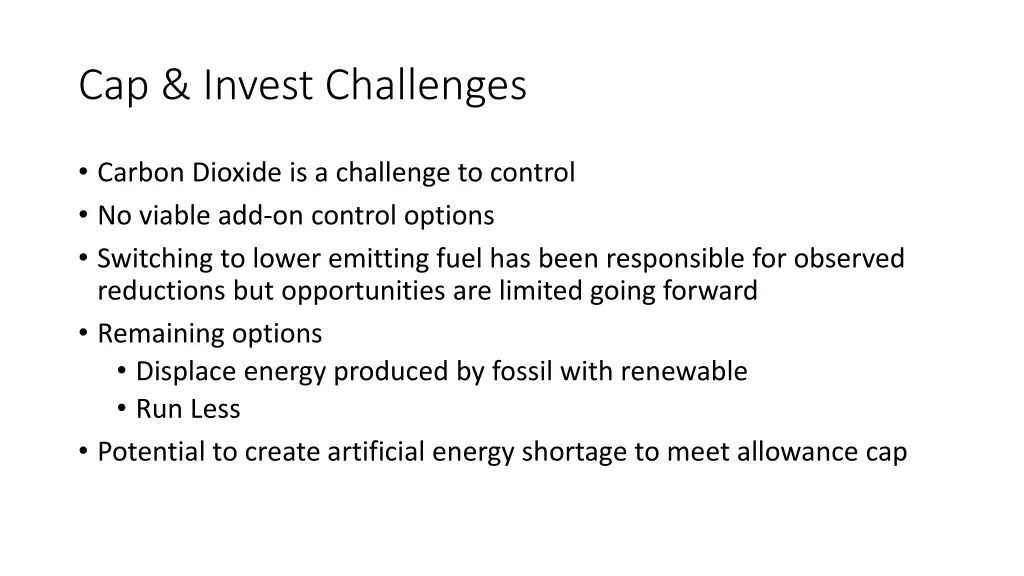 Cap & Invest Challenges

• Carbon Dioxide is a challenge to control
• No viable add-on control options
• Switching to lower emitting fuel has been responsible for observed reductions but opportunities are limited going forward
• Remaining options
  • Displace energy produced by fossil with renewable
  • Run Less
• Potential to create artificial energy shortage to meet allowance cap